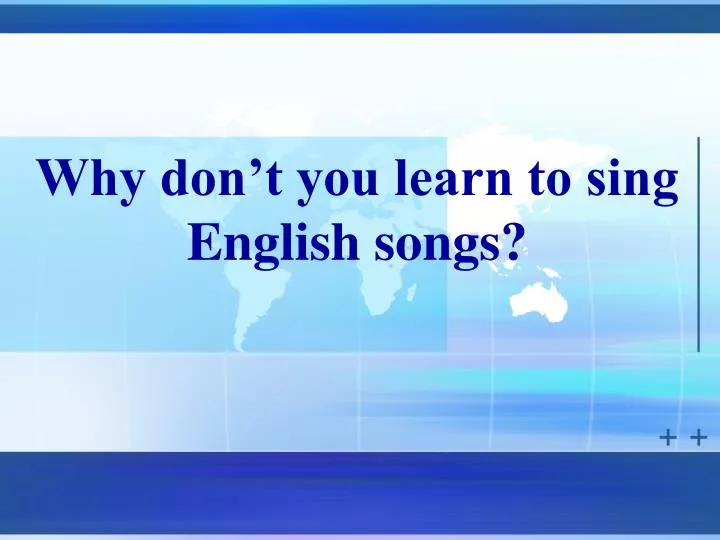 Why don’t you learn to sing English songs?